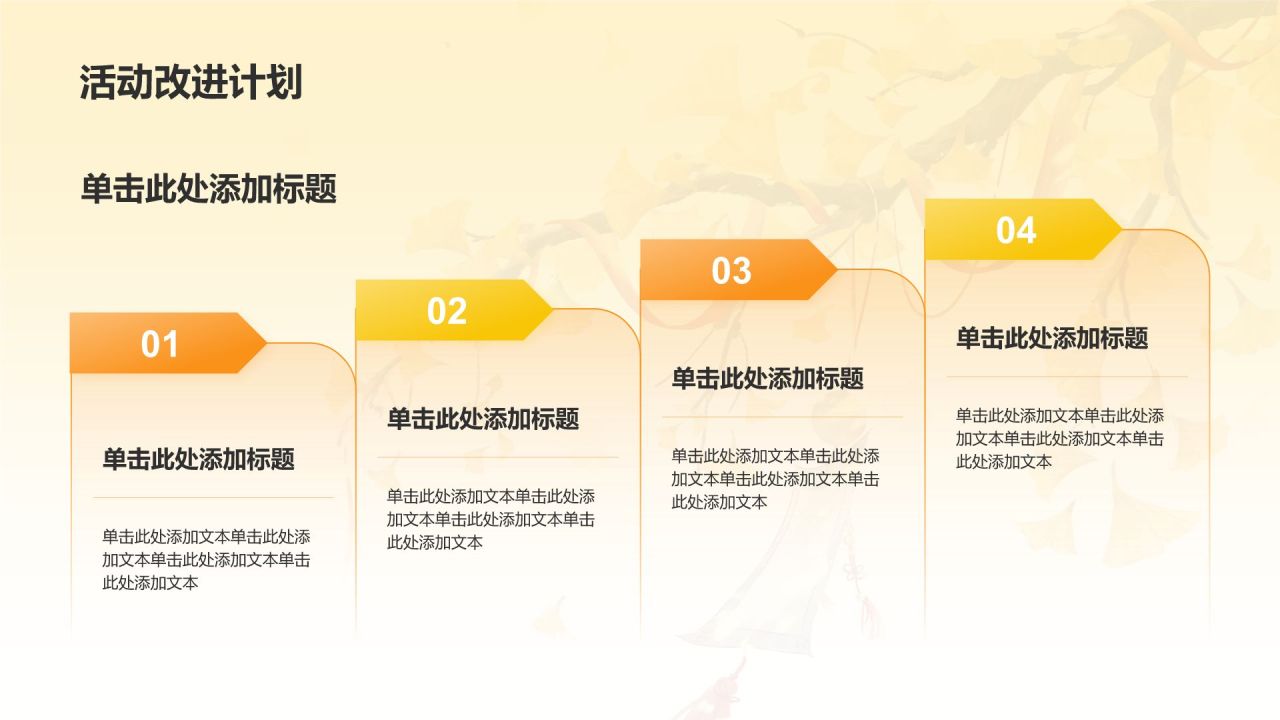 活动改进计划

单击此处添加标题

01

单击此处添加标题

单击此处添加文本单击此处添加文本单击此处添加文本单击此处添加文本

02

单击此处添加标题

单击此处添加文本单击此处添加文本单击此处添加文本单击此处添加文本

03

单击此处添加标题

单击此处添加文本单击此处添加文本单击此处添加文本单击此处添加文本

04

单击此处添加标题

单击此处添加文本单击此处添加文本单击此处添加文本单击此处添加文本